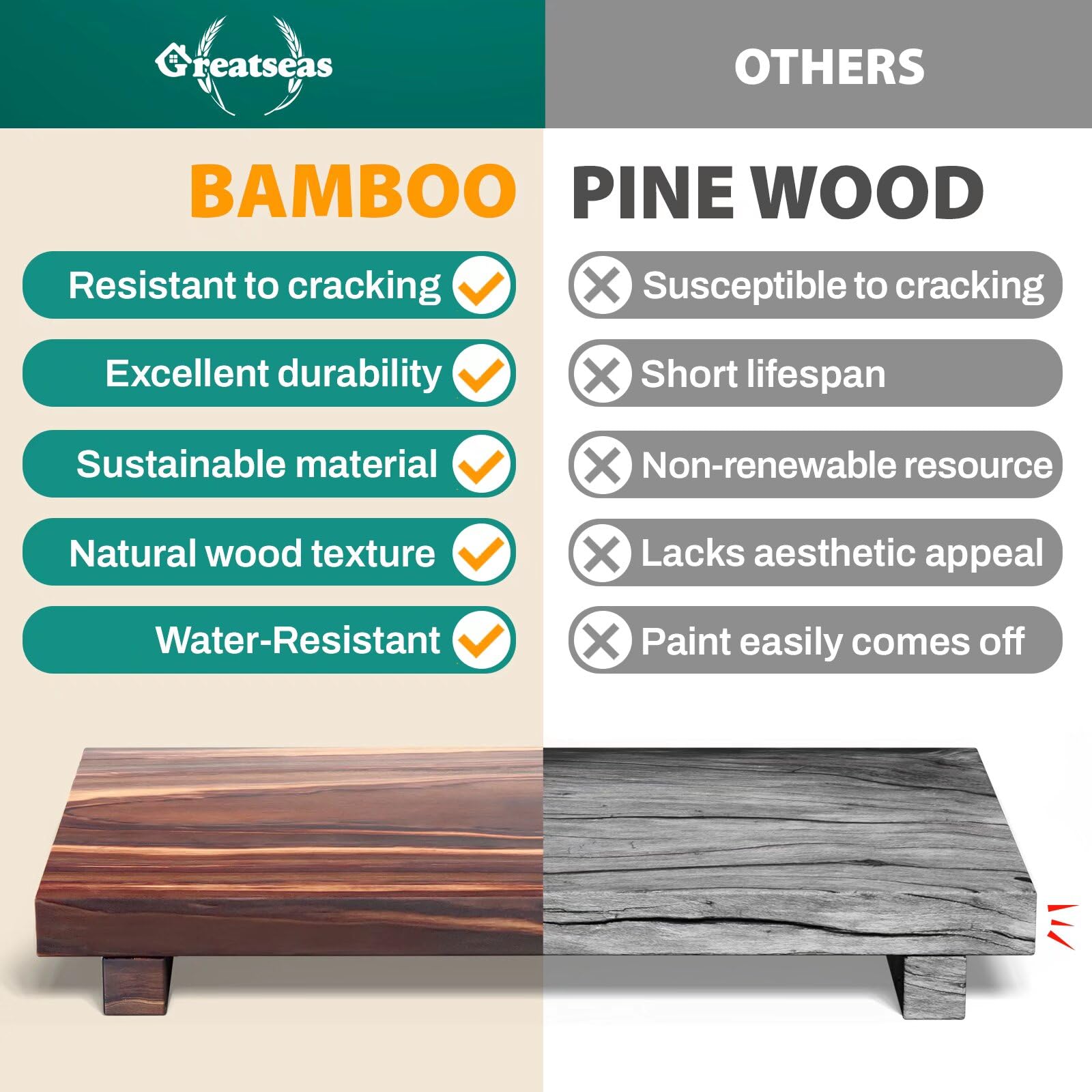 Greatseas

BAMBOO

Resistant to cracking

Excellent durability

Sustainable material

Natural wood texture

Water-Resistant

OTHERS

PINE WOOD

Susceptible to cracking

Short lifespan

Non-renewable resource

Lacks aesthetic appeal

Paint easily comes off